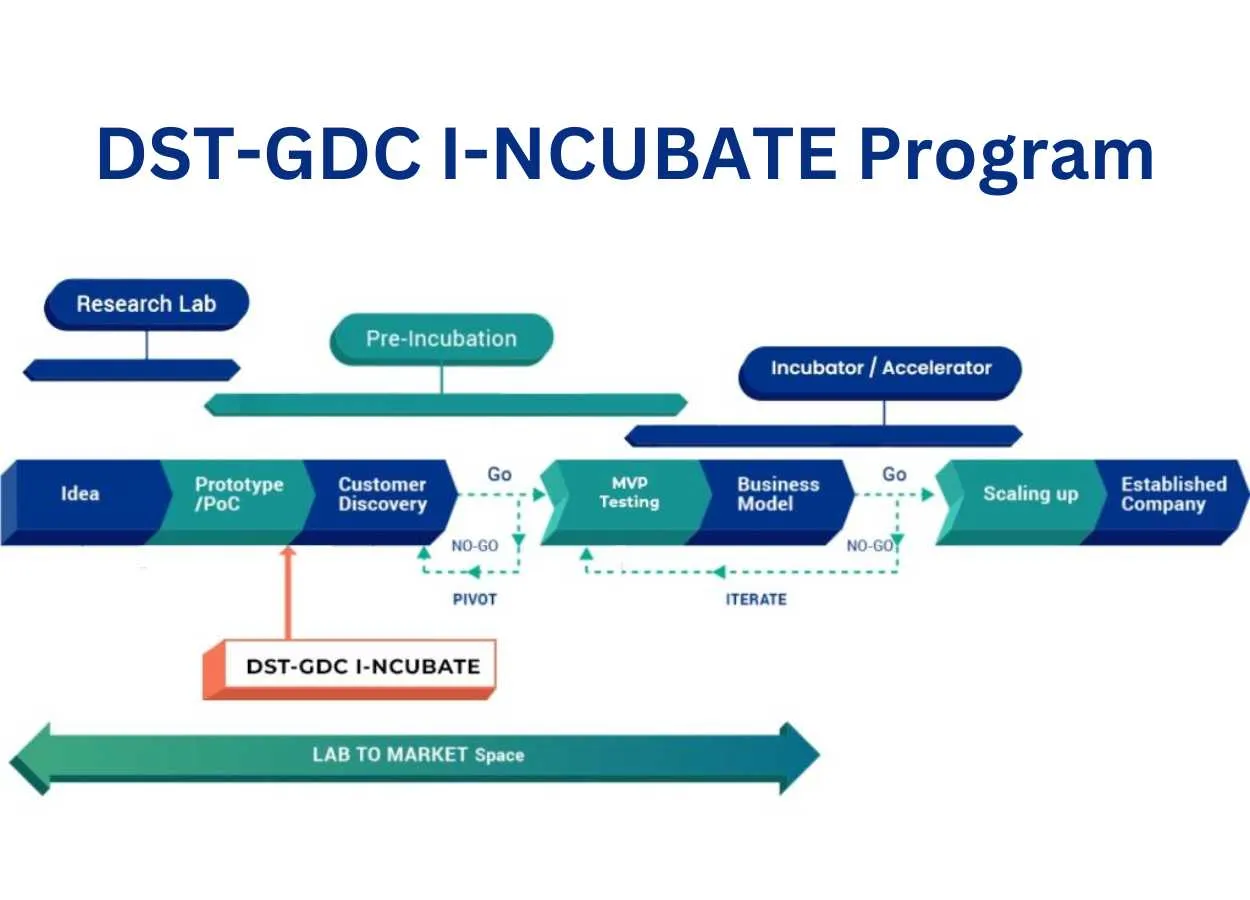 DST-GDC I-NCUBATE Program

Research Lab

Pre-Incubation

Incubator / Accelerator

Idea

Prototype /PoC

Customer Discovery

Go

NO-GO

PIVOT

MVP Testing

Business Model

Go

NO-GO

ITERATE

Scaling up

Established Company

DST-GDC I-NCUBATE

LAB TO MARKET Space